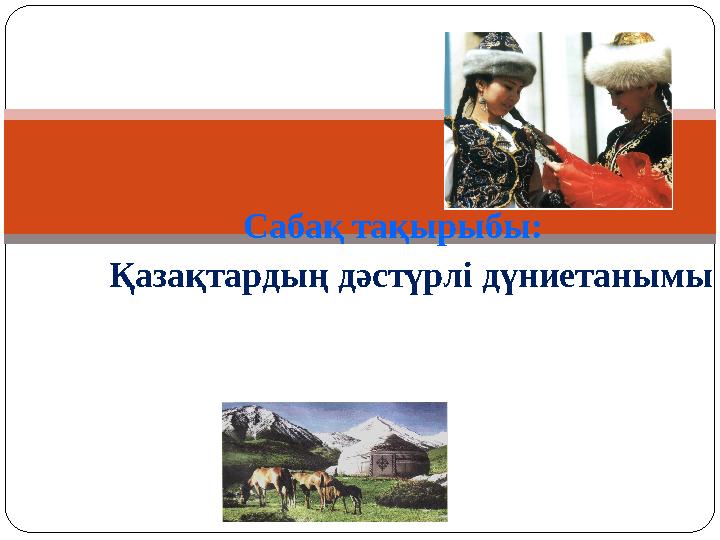 Сабақ тақырыбы:
Қазақтардың дәстүрлі дүниетанымы